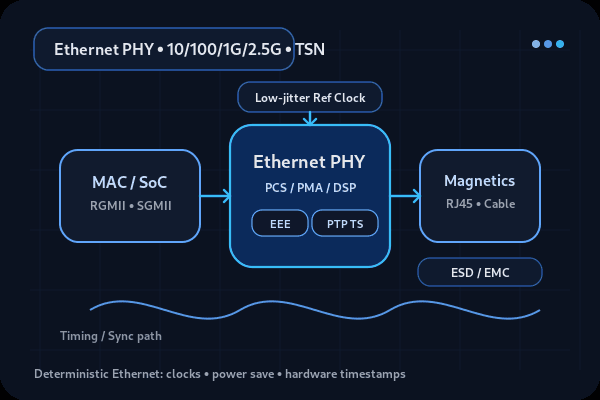 Ethernet PHY • 10/100/1G/2.5G • TSN

Low-jitter Ref Clock

MAC / SoC
RGMII • SGMII

Ethernet PHY
PCS / PMA / DSP
EEE
PTP TS

Magnetics
RJ45 • Cable

ESD / EMC

Timing / Sync path

Deterministic Ethernet: clocks • power save • hardware timestamps